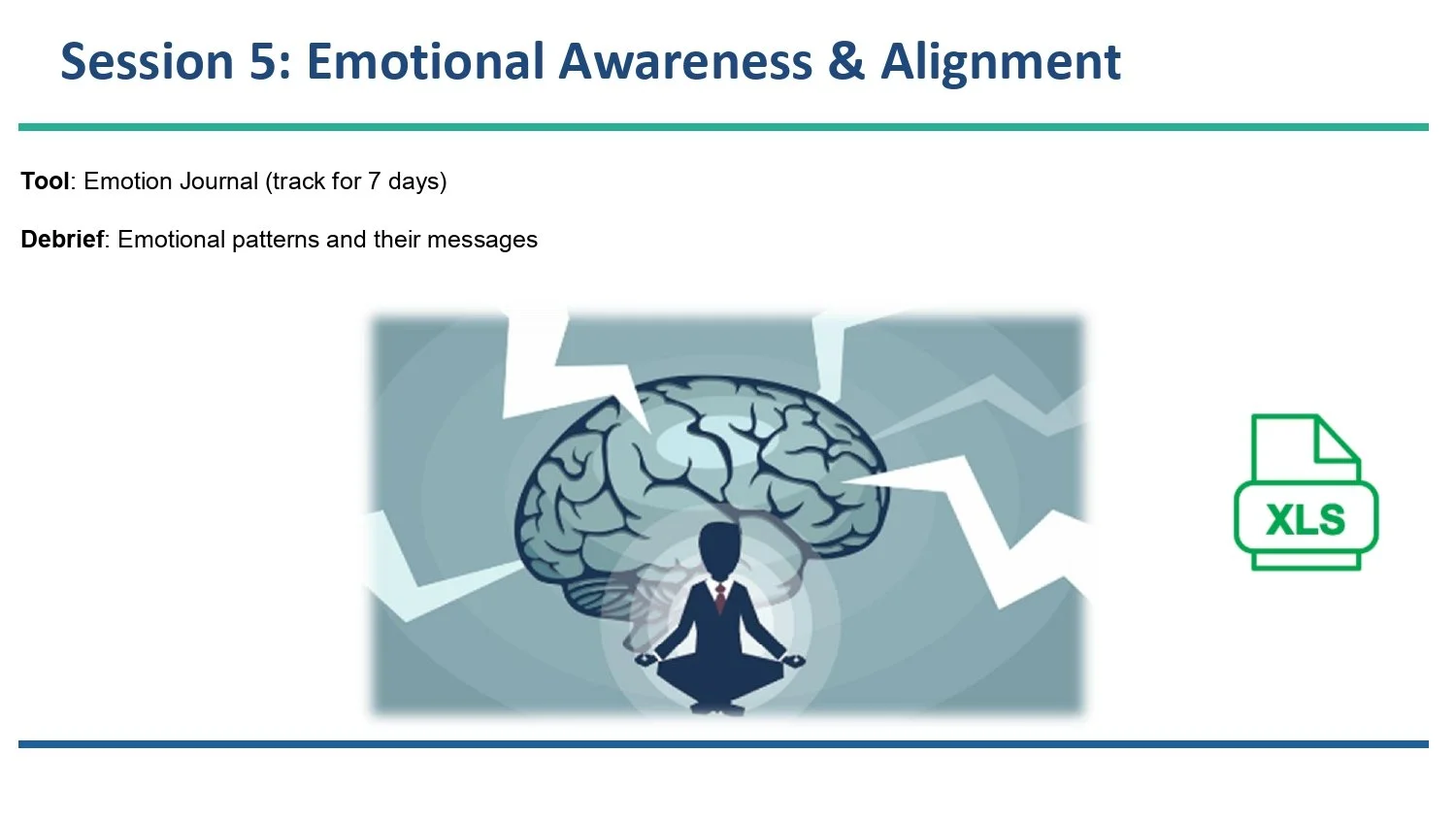 Session 5: Emotional Awareness & Alignment

Tool: Emotion Journal (track for 7 days)

Debrief: Emotional patterns and their messages

XLS